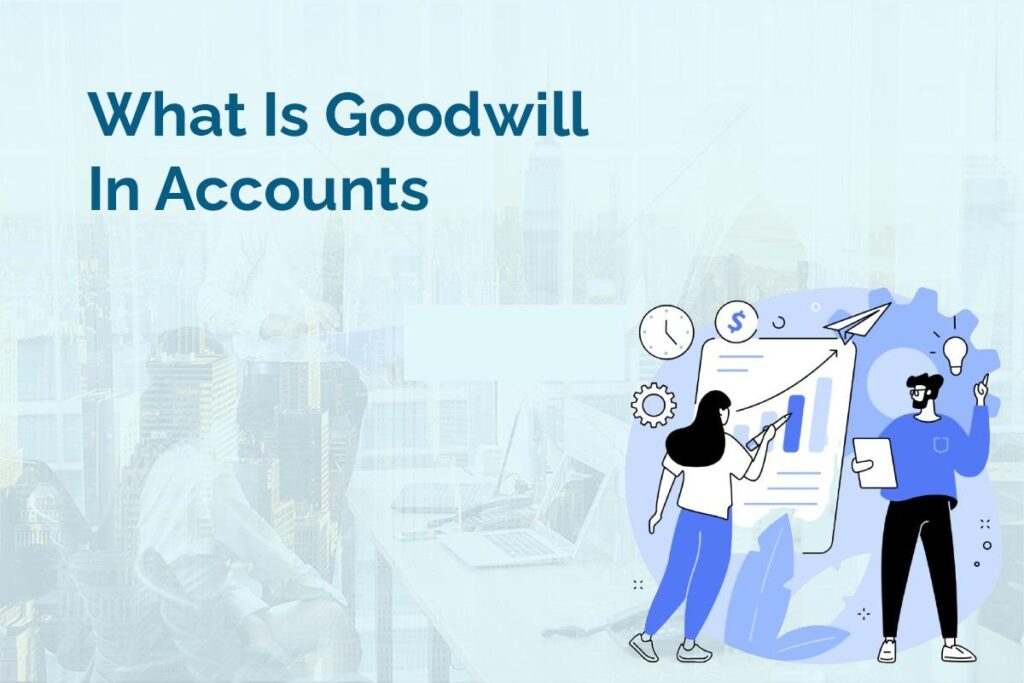 What Is Goodwill In Accounts

$